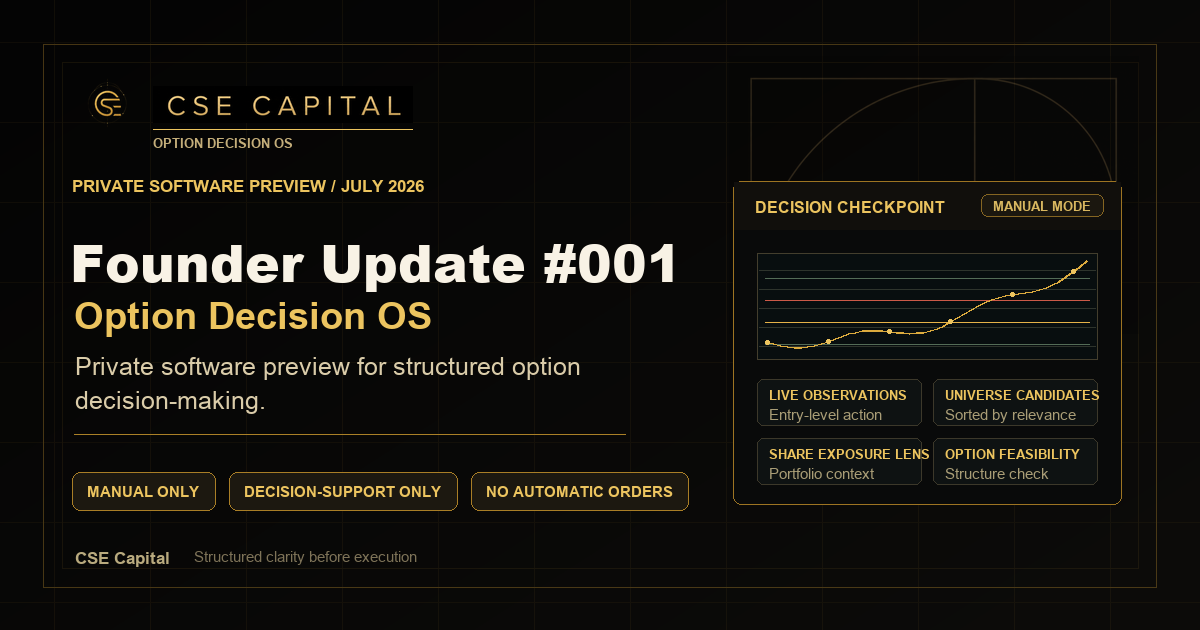 CSE CAPITAL
OPTION DECISION OS

PRIVATE SOFTWARE PREVIEW / JULY 2026

Founder Update #001
Option Decision OS

Private software preview for structured option decision-making.

MANUAL ONLY
DECISION-SUPPORT ONLY
NO AUTOMATIC ORDERS

CSE Capital Structured clarity before execution

DECISION CHECKPOINT
MANUAL MODE

LIVE OBSERVATIONS
Entry-level action

UNIVERSE CANDIDATES
Sorted by relevance

SHARE EXPOSURE LENS
Portfolio context

OPTION FEASIBILITY
Structure check